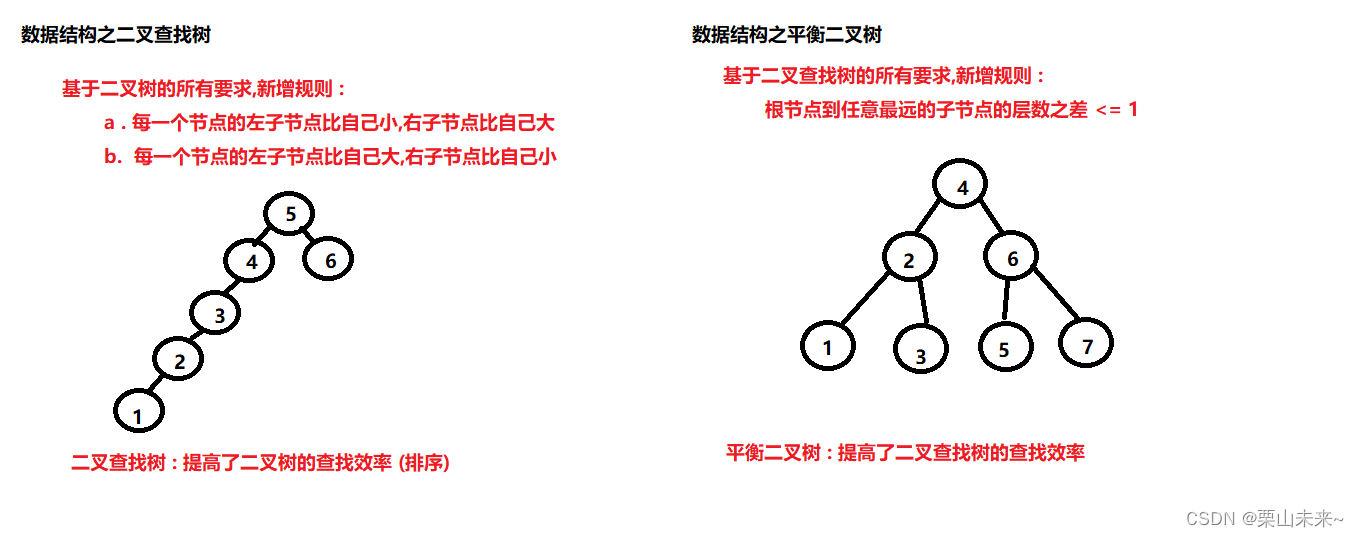 数据结构之二叉查找树

基于二叉树的所有要求,新增规则：

a . 每一个节点的左子节点比自己小,右子节点比自己大

b. 每一个节点的左子节点比自己大,右子节点比自己小

5
4
6
3
2
1

二叉查找树：提高了二叉树的查找效率 (排序)

数据结构之平衡二叉树

基于二叉查找树的所有要求,新增规则：

根节点到任意最远的子节点的层数之差 <= 1

4
2
6
1
3
5
7

平衡二叉树：提高了二叉查找树的查找效率

CSDN @栗山未来~